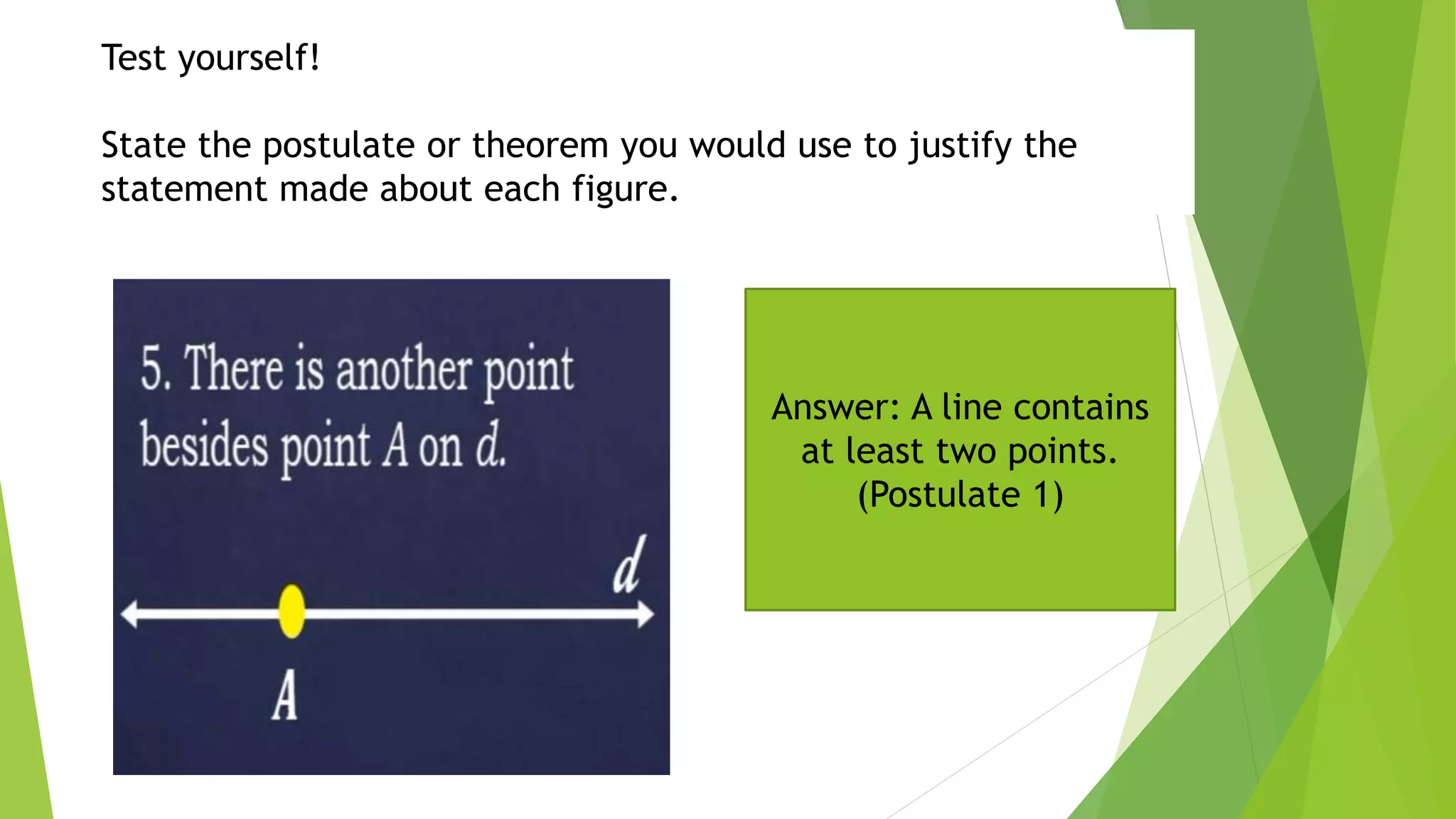 Test yourself!

State the postulate or theorem you would use to justify the statement made about each figure.

5. There is another point besides point $A$ on $d$.

$d$

$A$

Answer: A line contains at least two points. (Postulate 1)